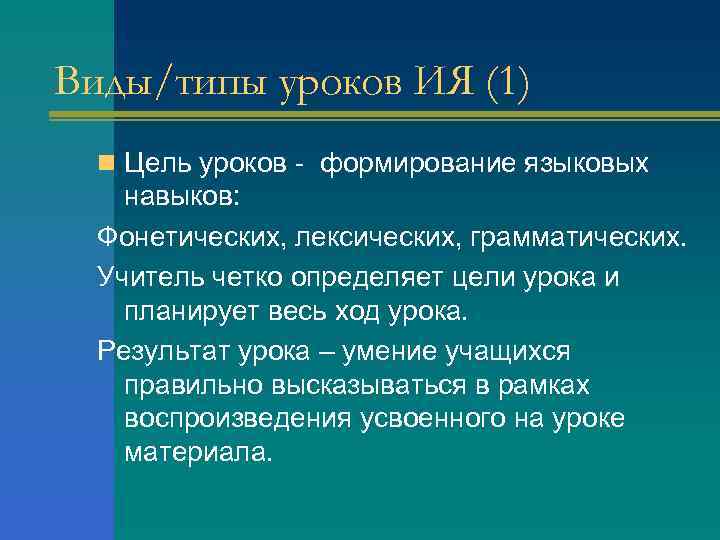 Виды/типы уроков ИЯ (1)

Цель уроков - формирование языковых навыков:

Фонетических, лексических, грамматических.

Учитель четко определяет цели урока и планирует весь ход урока.

Результат урока – умение учащихся правильно высказываться в рамках воспроизведения усвоенного на уроке материала.